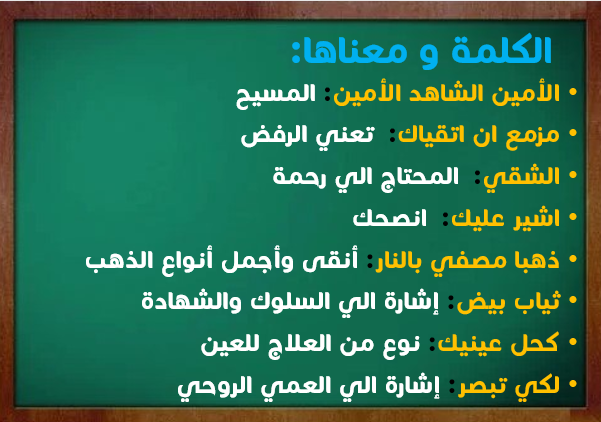 الكلمة و معناها:

• الأمين الشاهد الأمين: المسيح
• مزمع ان اتقياك: تعني الرفض
• الشقي: المحتاج الي رحمة
• اشير عليك: انصحك
• ذهبا مصفي بالنار: أنقى وأجمل أنواع الذهب
• ثياب بيض: إشارة الي السلوك والشهادة
• كحل عينيك: نوع من العلاج للعين
• لكي تبصر: إشارة الي العمي الروحي